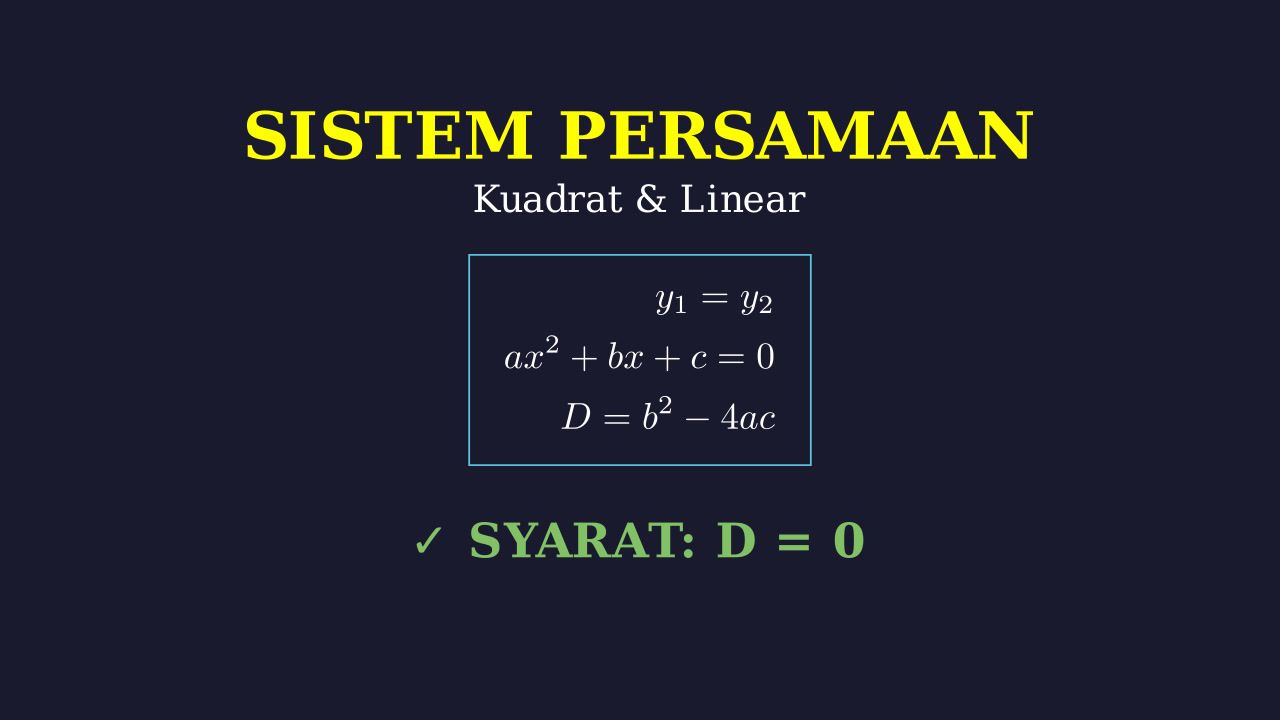 SISTEM PERSAMAAN
Kuadrat & Linear

$y_1 = y_2$
$ax^2 + bx + c = 0$
$D = b^2 - 4ac$

✓ SYARAT: D = 0